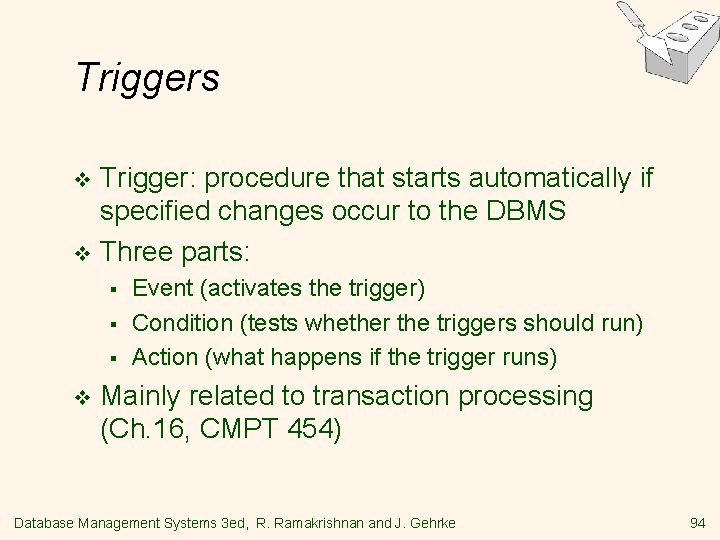 Triggers

❖ Trigger: procedure that starts automatically if specified changes occur to the DBMS
❖ Three parts:
▪ Event (activates the trigger)
▪ Condition (tests whether the triggers should run)
▪ Action (what happens if the trigger runs)
❖ Mainly related to transaction processing (Ch.16, CMPT 454)

Database Management Systems 3ed, R. Ramakrishnan and J. Gehrke

94